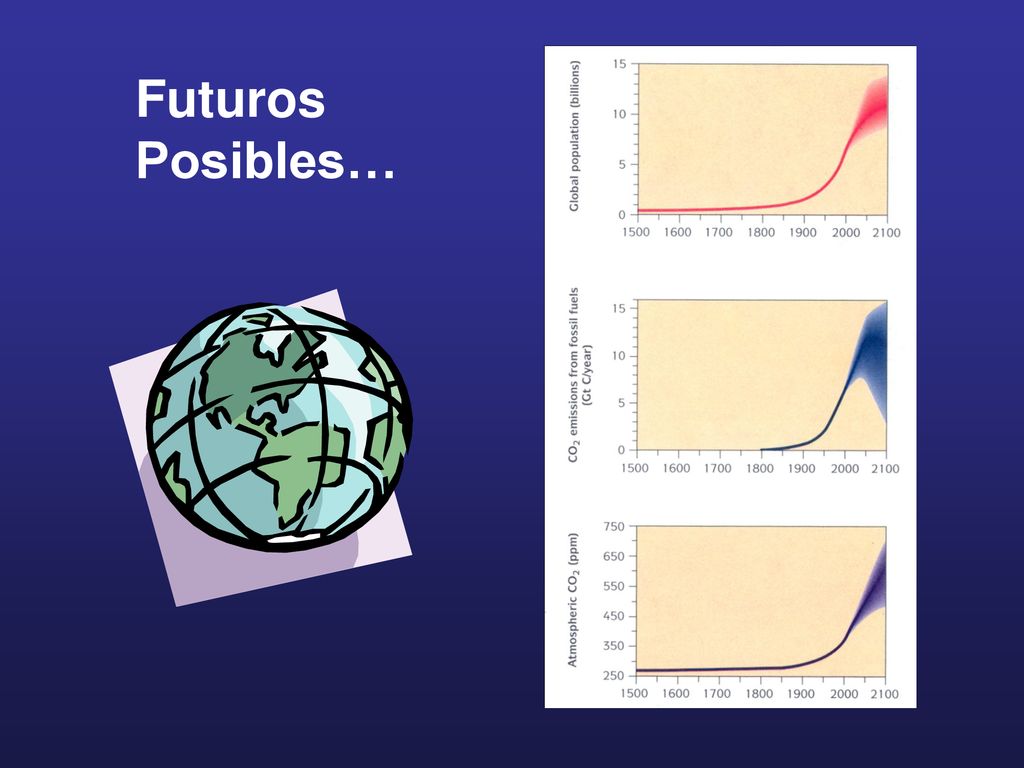 Futuros Posibles…

Global population (billions)
15
10
5
0
1500 1600 1700 1800 1900 2000 2100

$CO_2$ emissions from fossil fuels (Gt C/year)
15
10
5
0
1500 1600 1700 1800 1900 2000 2100

Atmospheric $CO_2$ (ppm)
750
650
550
450
350
250
1500 1600 1700 1800 1900 2000 2100